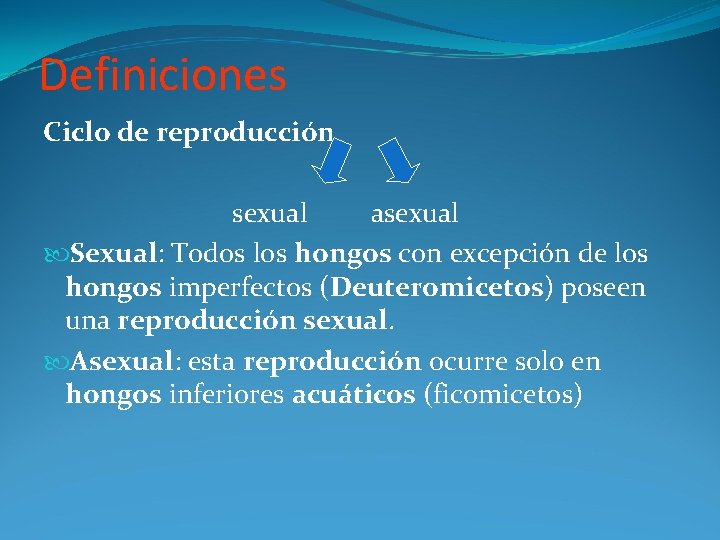 Definiciones

Ciclo de reproducción

sexual asexual

Sexual: Todos los hongos con excepción de los hongos imperfectos (Deuteromicetos) poseen una reproducción sexual.

Asexual: esta reproducción ocurre solo en hongos inferiores acuáticos (ficomicetos)